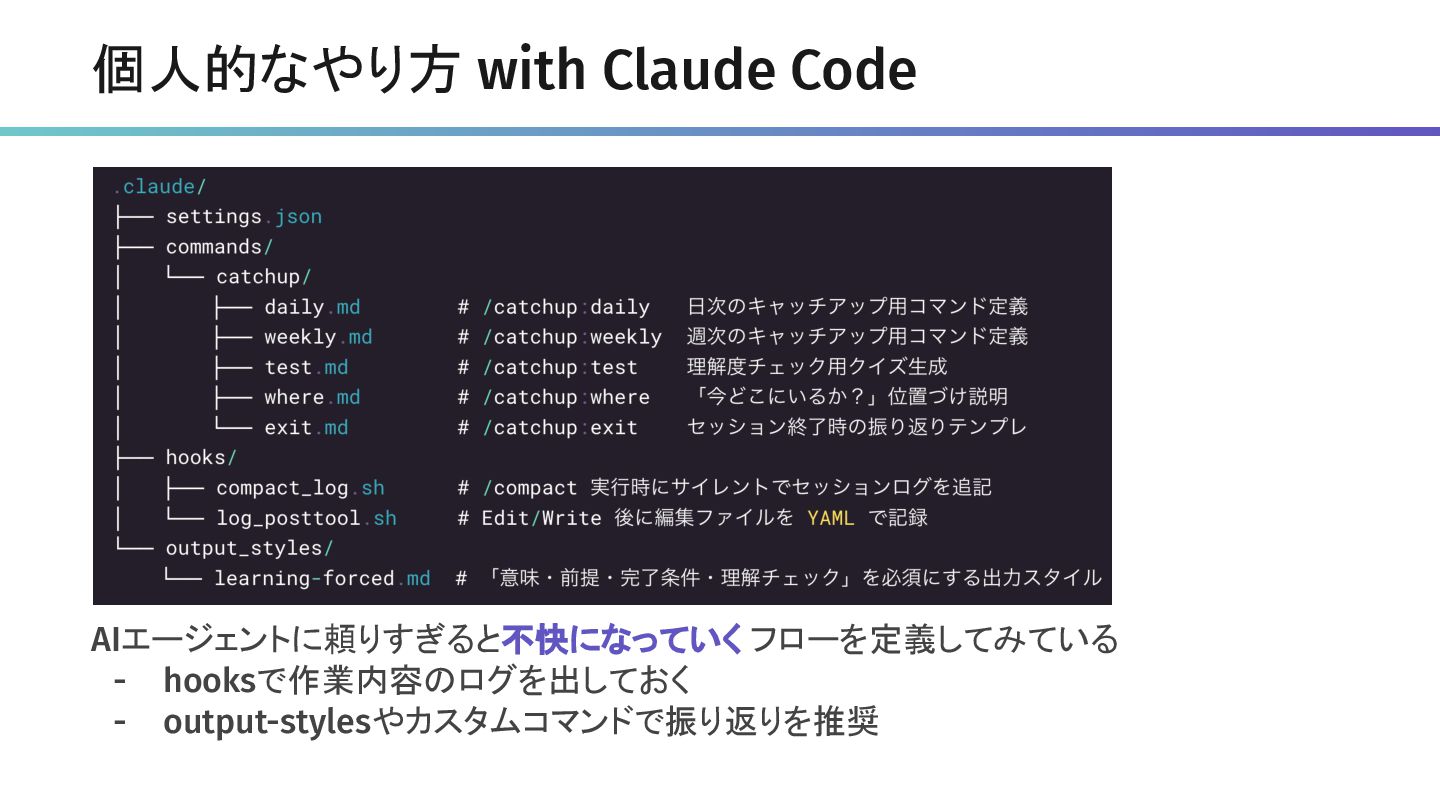 個人的なやり方 with Claude Code

.claude/
├── settings.json
├── commands/
│   └── catchup/
│       ├── daily.md        # /catchup:daily   日次のキャッチアップ用コマンド定義
│       ├── weekly.md       # /catchup:weekly  週次のキャッチアップ用コマンド定義
│       ├── test.md         # /catchup:test    理解度チェック用クイズ生成
│       ├── where.md        # /catchup:where   「今どこにいるか？」位置づけ説明
│       └── exit.md         # /catchup:exit    セッション終了時の振り返りテンプレ
├── hooks/
│   ├── compact_log.sh      # /compact 実行時にサイレントでセッションログを追記
│   └── log_posttool.sh     # Edit/Write 後に編集ファイルを YAML で記録
└── output_styles/
    └── learning-forced.md  # 「意味・前提・完了条件・理解チェック」を必須にする出力スタイル

AIエージェントに頼りすぎると不快になっていくフローを定義してみている
- hooksで作業内容のログを出しておく
- output-stylesやカスタムコマンドで振り返りを推奨